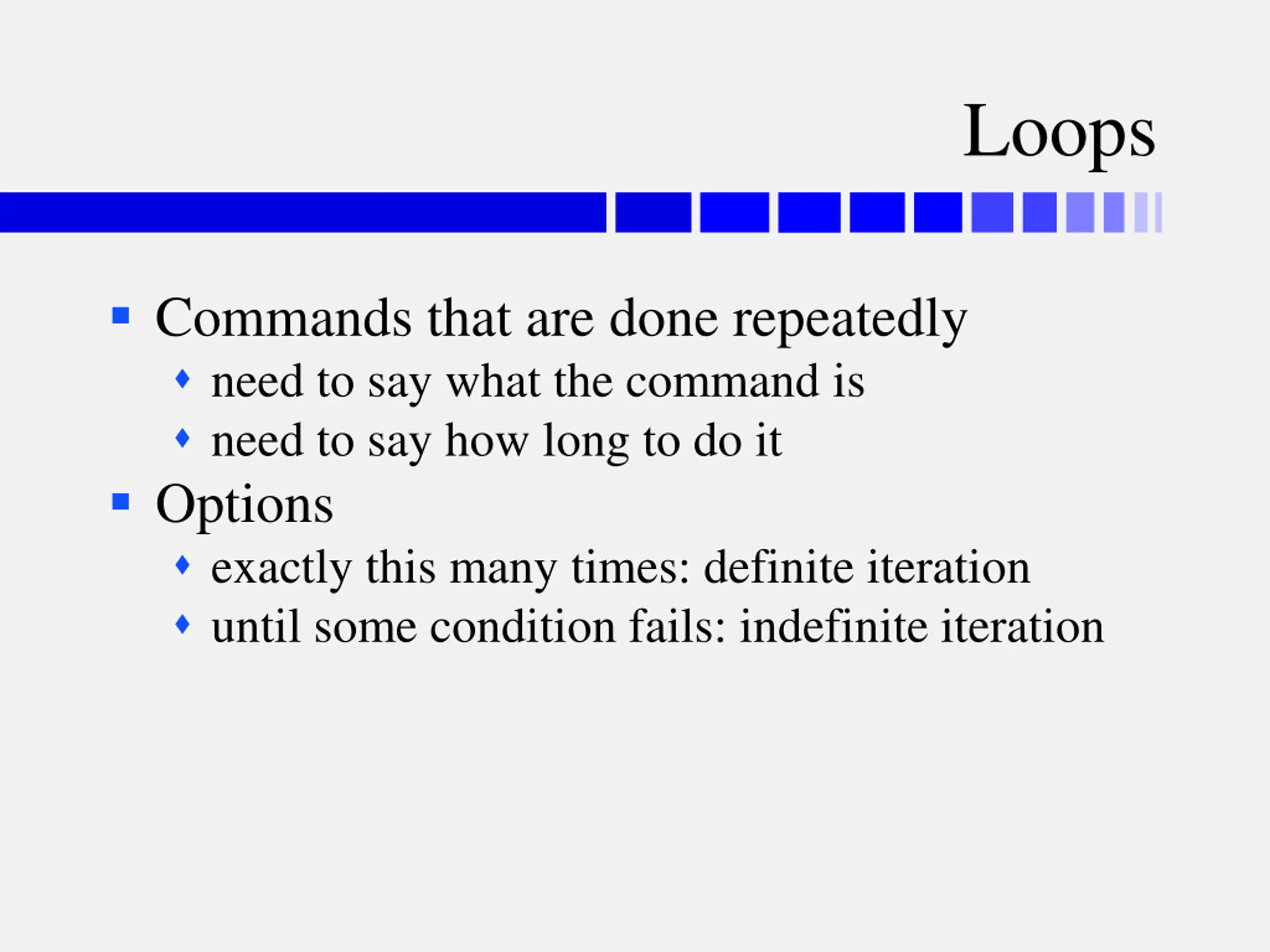 Loops

- Commands that are done repeatedly
  - need to say what the command is
  - need to say how long to do it
- Options
  - exactly this many times: definite iteration
  - until some condition fails: indefinite iteration